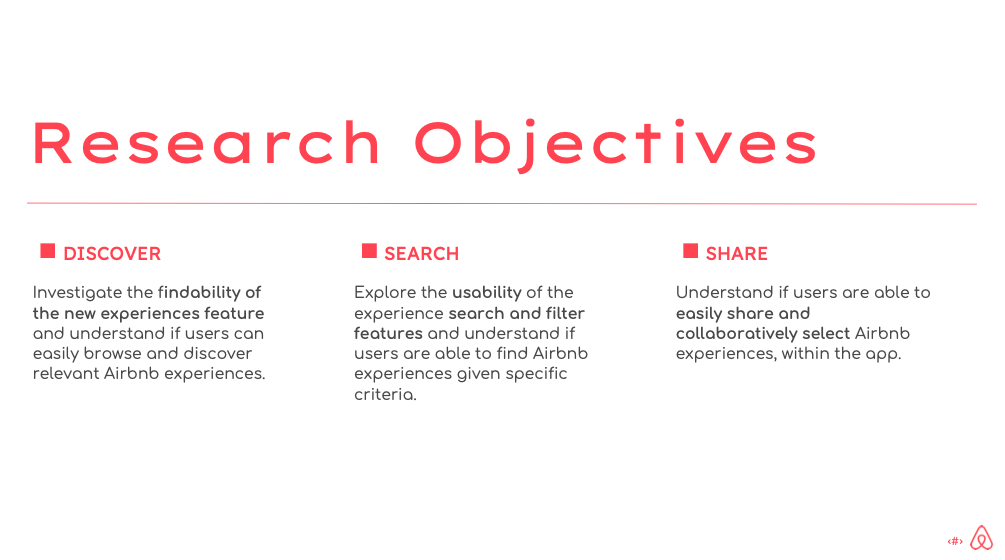 Research Objectives

DISCOVER

Investigate the findability of the new experiences feature and understand if users can easily browse and discover relevant Airbnb experiences.

SEARCH

Explore the usability of the experience search and filter features and understand if users are able to find Airbnb experiences given specific criteria.

SHARE

Understand if users are able to easily share and collaboratively select Airbnb experiences, within the app.

‹#›